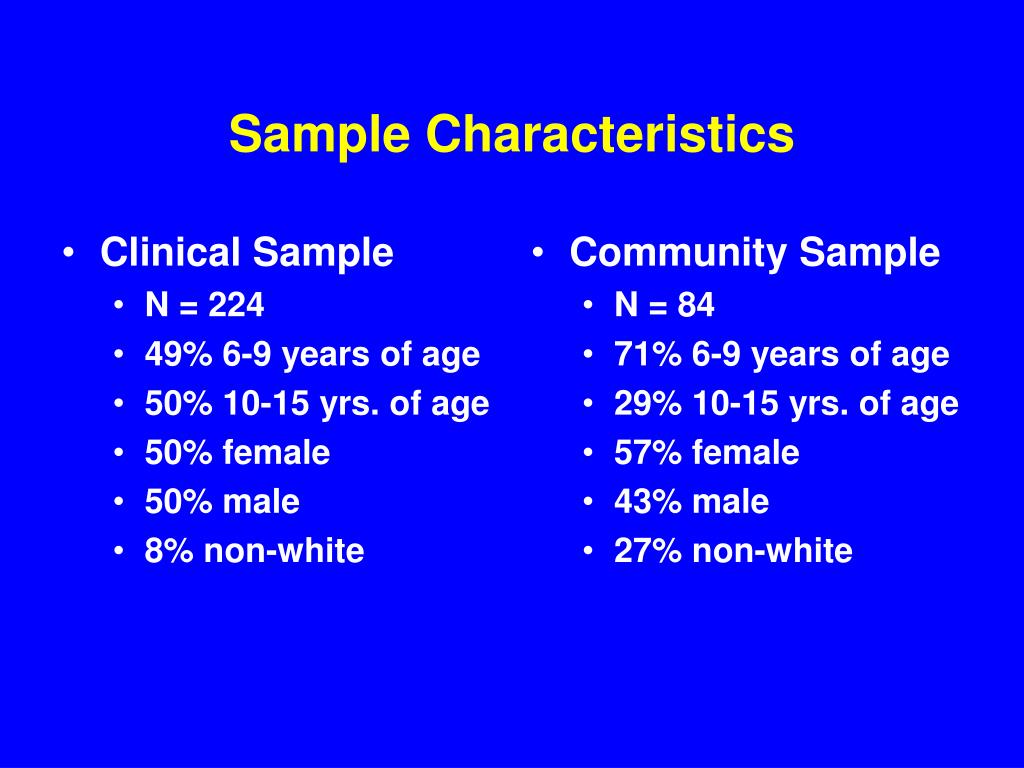 Sample Characteristics

• Clinical Sample
  • N = 224
  • 49% 6-9 years of age
  • 50% 10-15 yrs. of age
  • 50% female
  • 50% male
  • 8% non-white

• Community Sample
  • N = 84
  • 71% 6-9 years of age
  • 29% 10-15 yrs. of age
  • 57% female
  • 43% male
  • 27% non-white